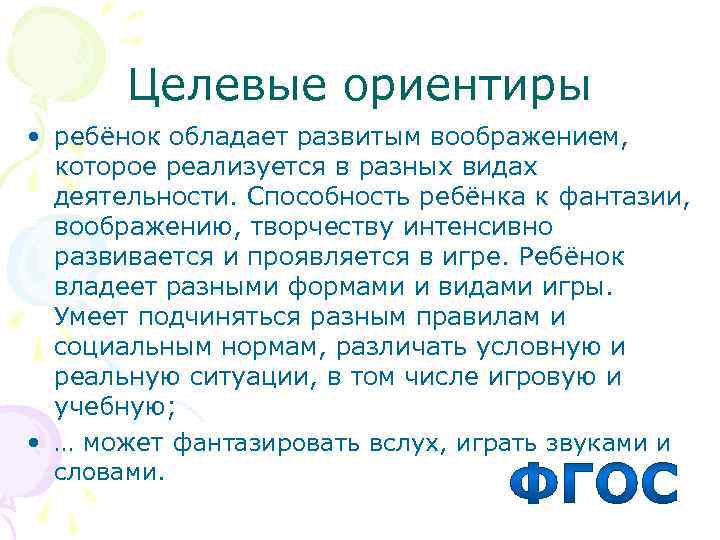 Целевые ориентиры

• ребёнок обладает развитым воображением, которое реализуется в разных видах деятельности. Способность ребёнка к фантазии, воображению, творчеству интенсивно развивается и проявляется в игре. Ребёнок владеет разными формами и видами игры. Умеет подчиняться разным правилам и социальным нормам, различать условную и реальную ситуации, в том числе игровую и учебную;

• … может фантазировать вслух, играть звуками и словами.

ФГОС